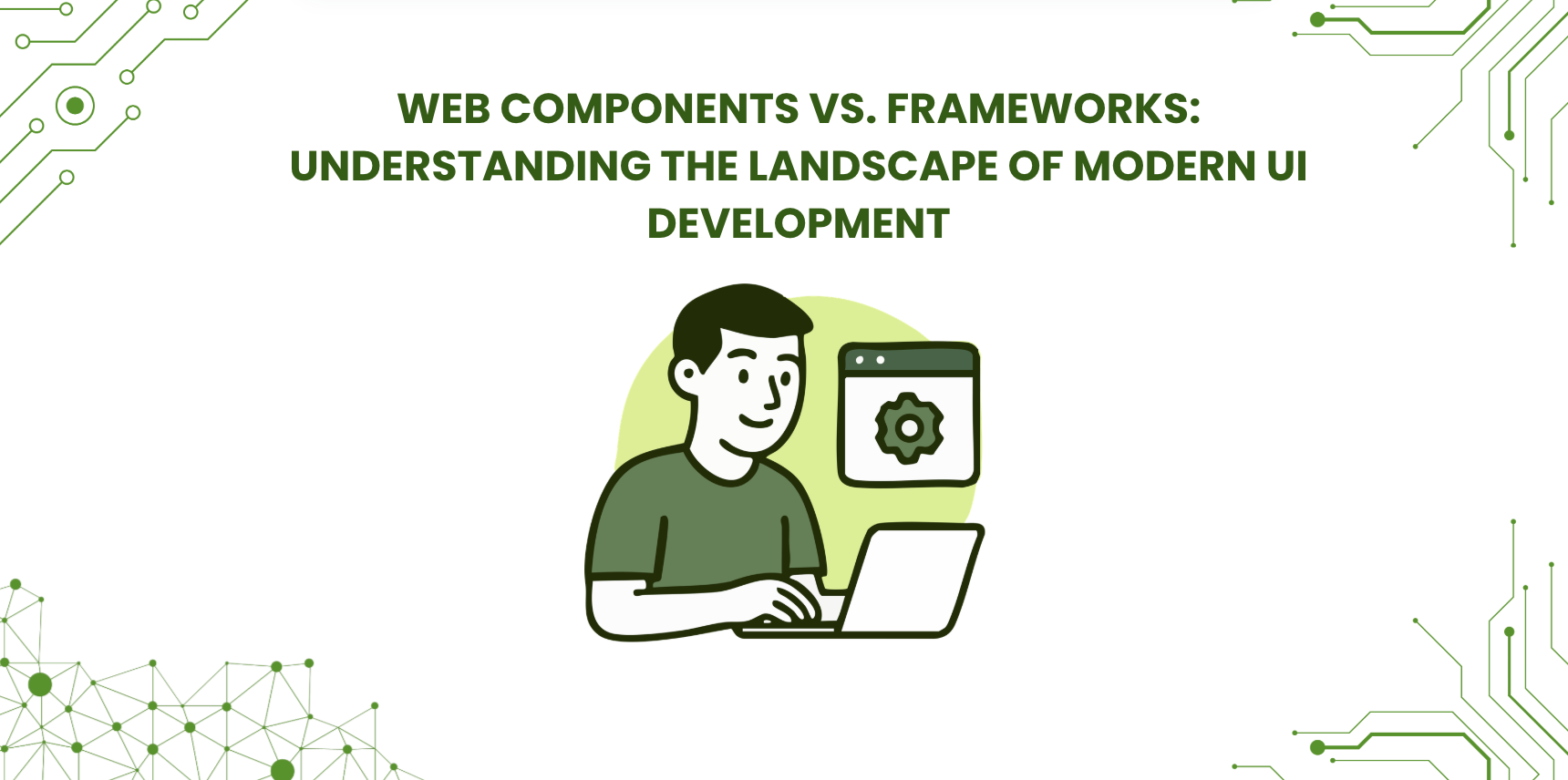 WEB COMPONENTS VS. FRAMEWORKS: UNDERSTANDING THE LANDSCAPE OF MODERN UI DEVELOPMENT